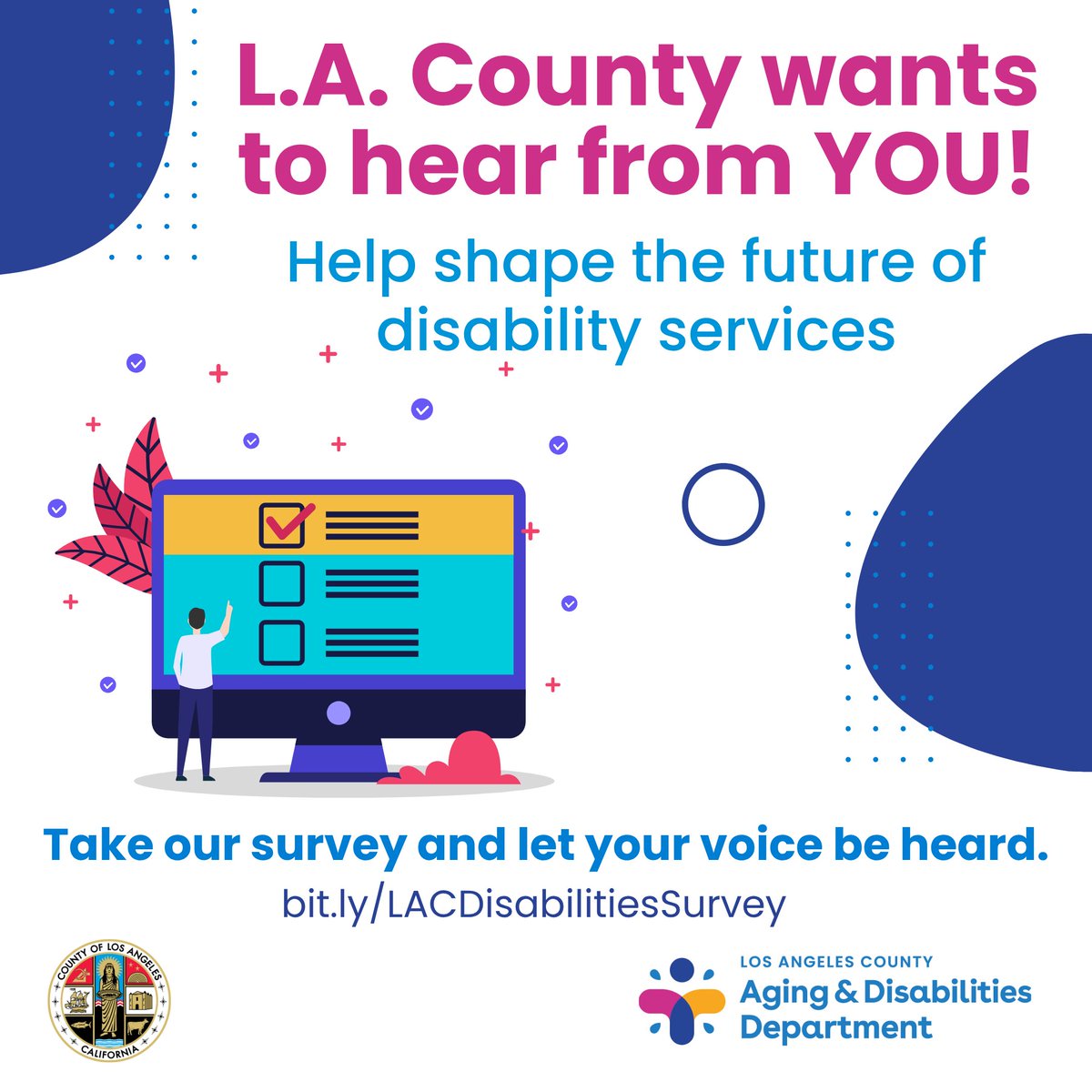 L.A. County wants to hear from YOU!

Help shape the future of disability services

Take our survey and let your voice be heard.

bit.ly/LACDisabilitiesSurvey

COUNTY OF LOS ANGELES
CALIFORNIA

LOS ANGELES COUNTY
Aging & Disabilities
Department